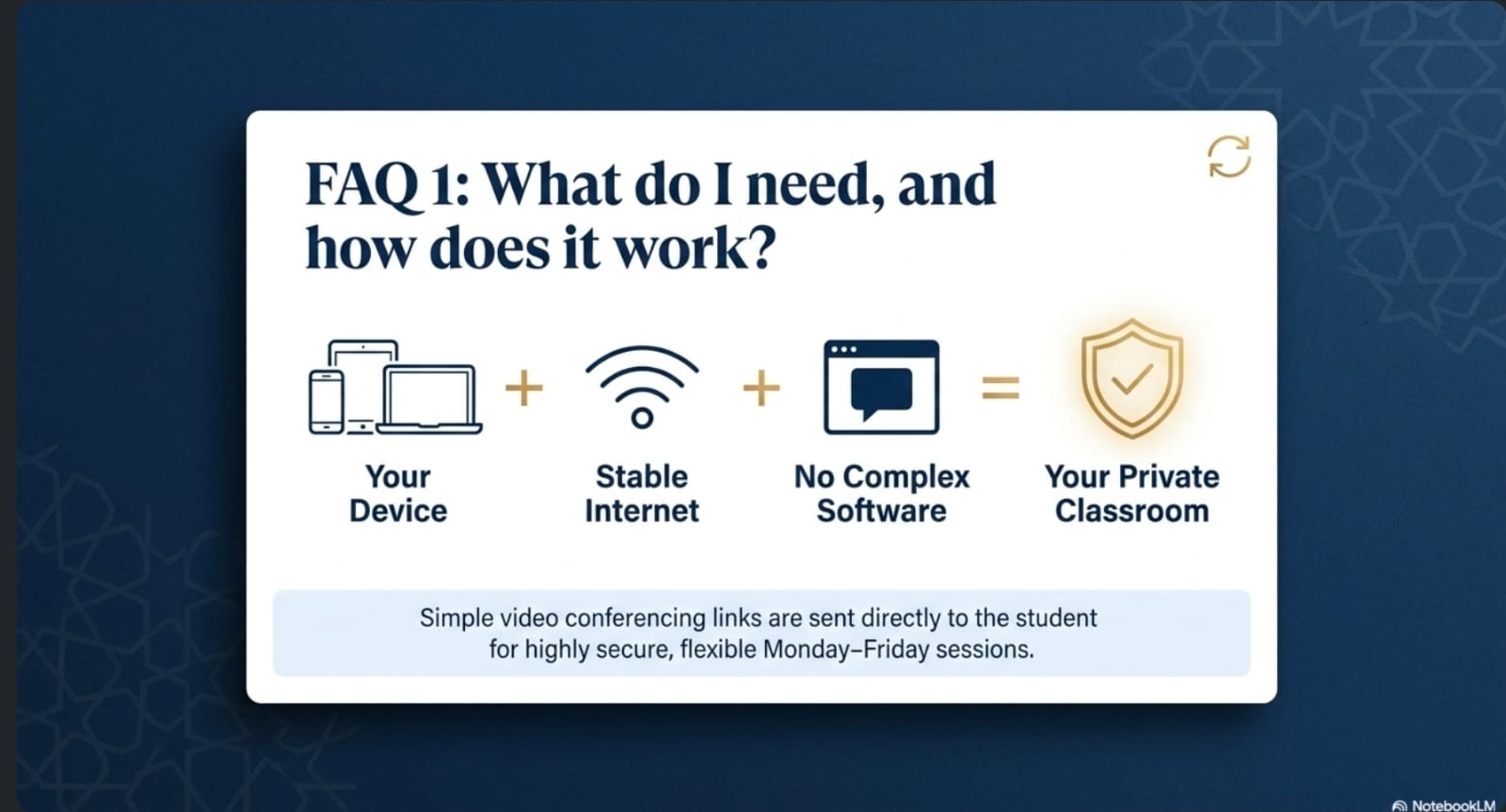 FAQ 1: What do I need, and how does it work?

Your Device + Stable Internet + No Complex Software = Your Private Classroom

Simple video conferencing links are sent directly to the student for highly secure, flexible Monday–Friday sessions.

NotebookLM